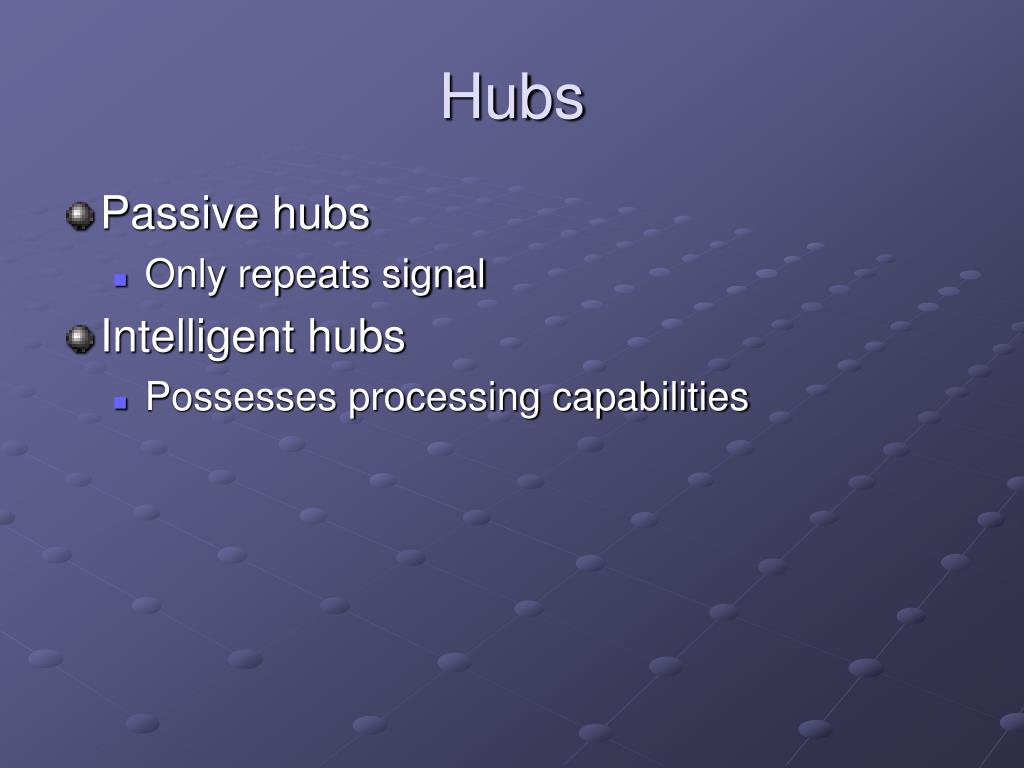 Hubs

Passive hubs
Only repeats signal

Intelligent hubs
Possesses processing capabilities